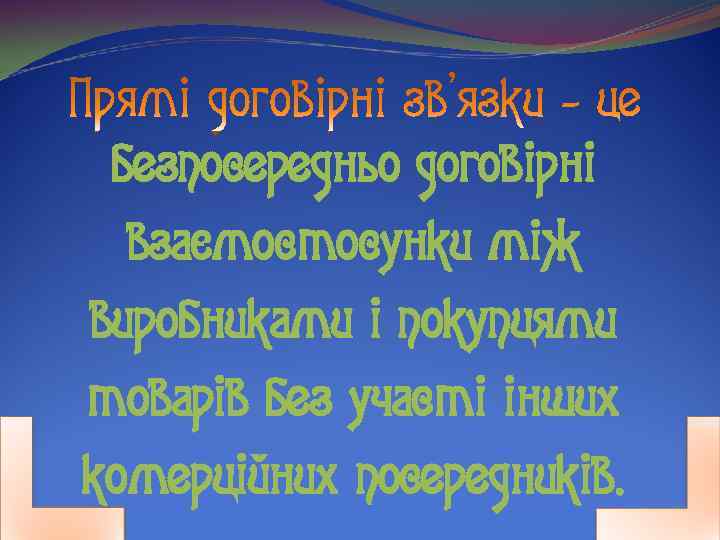 Прямі договірні зв'язки – це безпосередньо договірні взаємостосунки між виробниками і покупцями товарів без участі інших комерційних посередників.